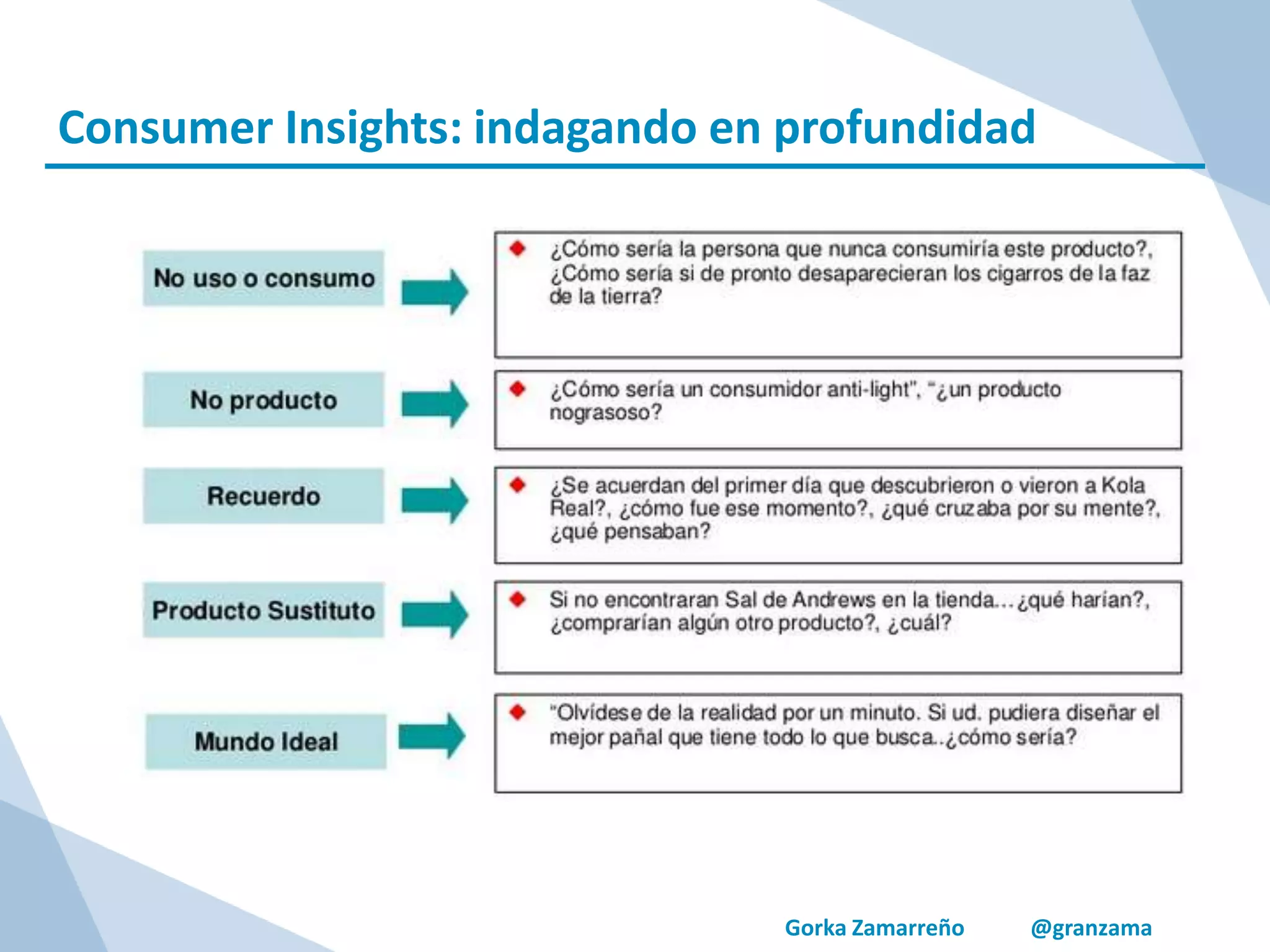 Consumer Insights: indagando en profundidad

No uso o consumo

¿Cómo sería la persona que nunca consumiría este producto?, ¿Cómo sería si de pronto desaparecieran los cigarros de la faz de la tierra?

No producto

¿Cómo sería un consumidor anti-light", "¿un producto nograsoso?

Recuerdo

¿Se acuerdan del primer día que descubrieron o vieron a Kola Real?, ¿cómo fue ese momento?, ¿qué cruzaba por su mente?, ¿qué pensaban?

Producto Sustituto

Si no encontraran Sal de Andrews en la tienda...¿qué harían?, ¿comprarían algún otro producto?, ¿cuál?

Mundo Ideal

"Olvídese de la realidad por un minuto. Si ud. pudiera diseñar el mejor pañal que tiene todo lo que busca..¿cómo sería?

Gorka Zamarreño @granzama